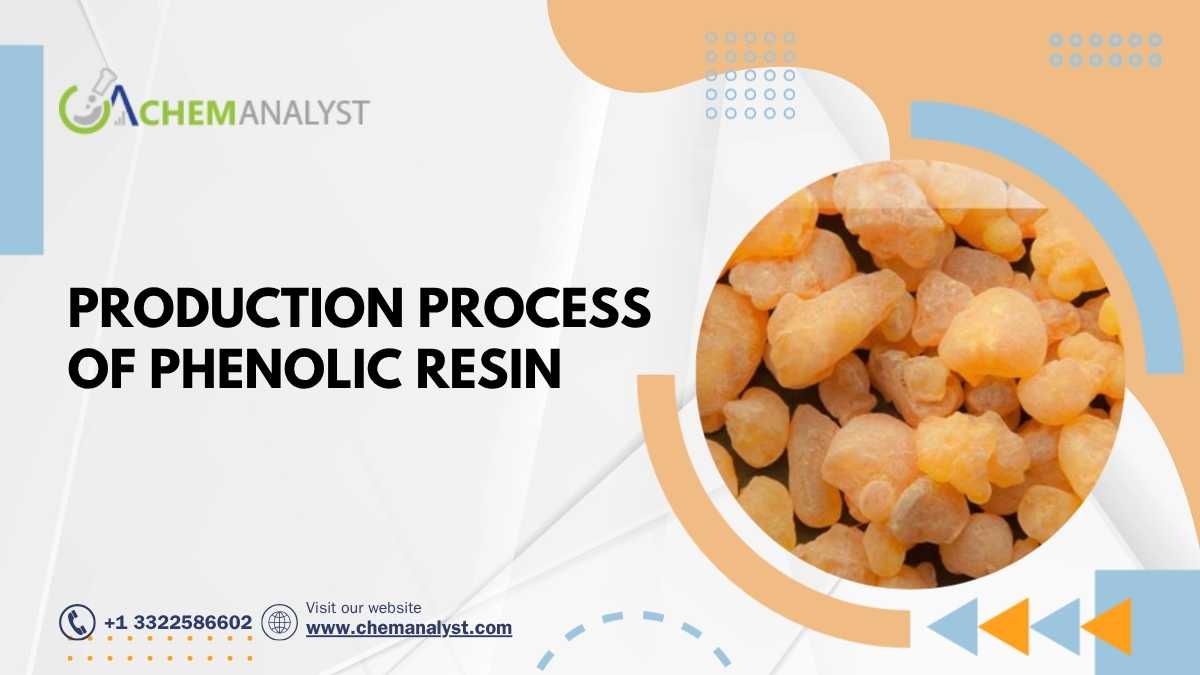 CHEMANALYST

PRODUCTION PROCESS OF PHENOLIC RESIN

+1 3322586602

Visit our website
www.chemanalyst.com